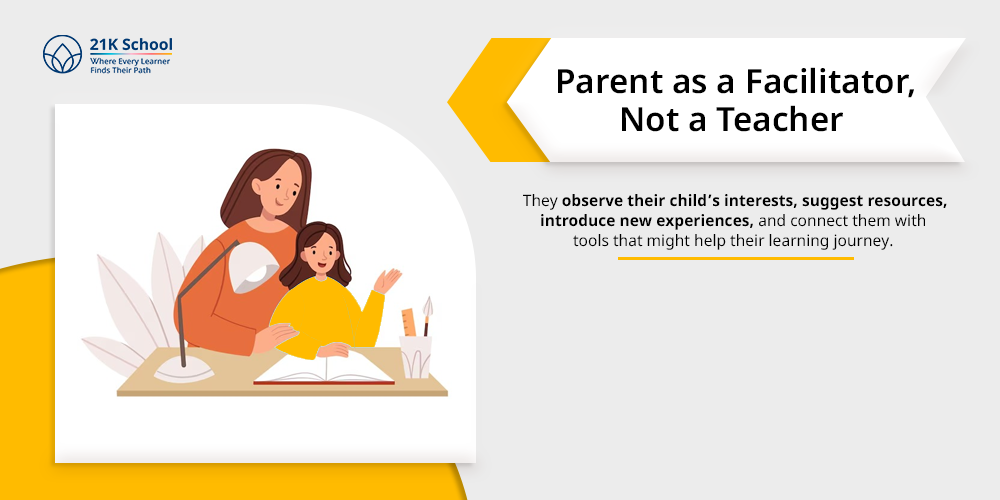 21K School
Where Every Learner Finds Their Path

Parent as a Facilitator, Not a Teacher

They observe their child's interests, suggest resources, introduce new experiences, and connect them with tools that might help their learning journey.